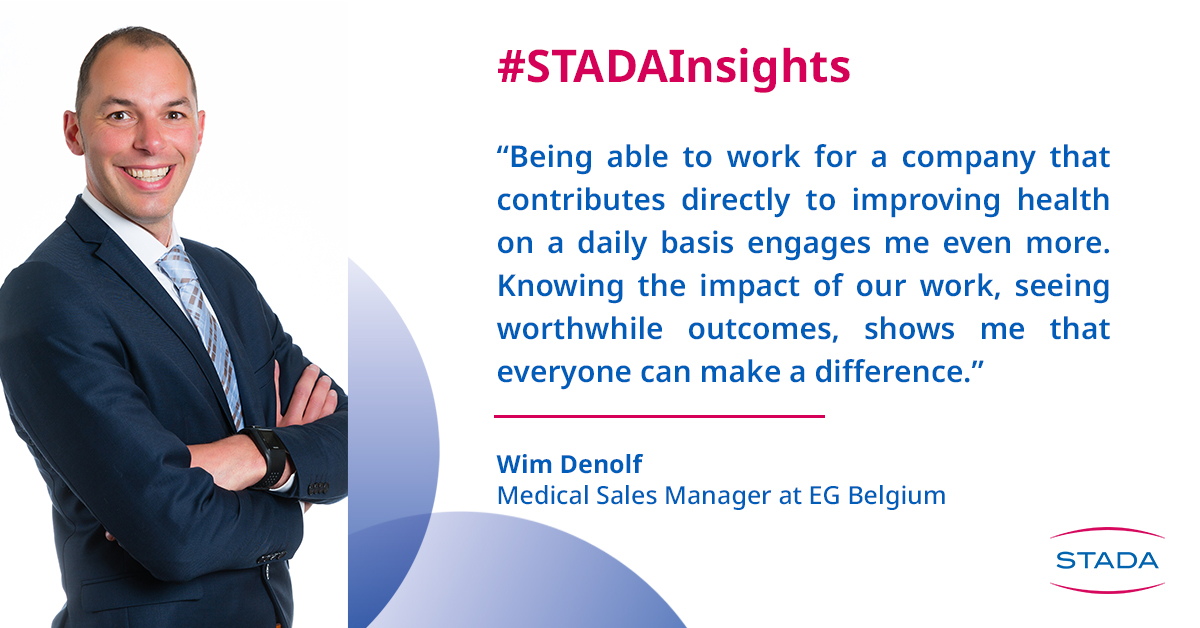 #STADAInsights

“Being able to work for a company that contributes directly to improving health on a daily basis engages me even more. Knowing the impact of our work, seeing worthwhile outcomes, shows me that everyone can make a difference.”

Wim Denolf
Medical Sales Manager at EG Belgium

STADA